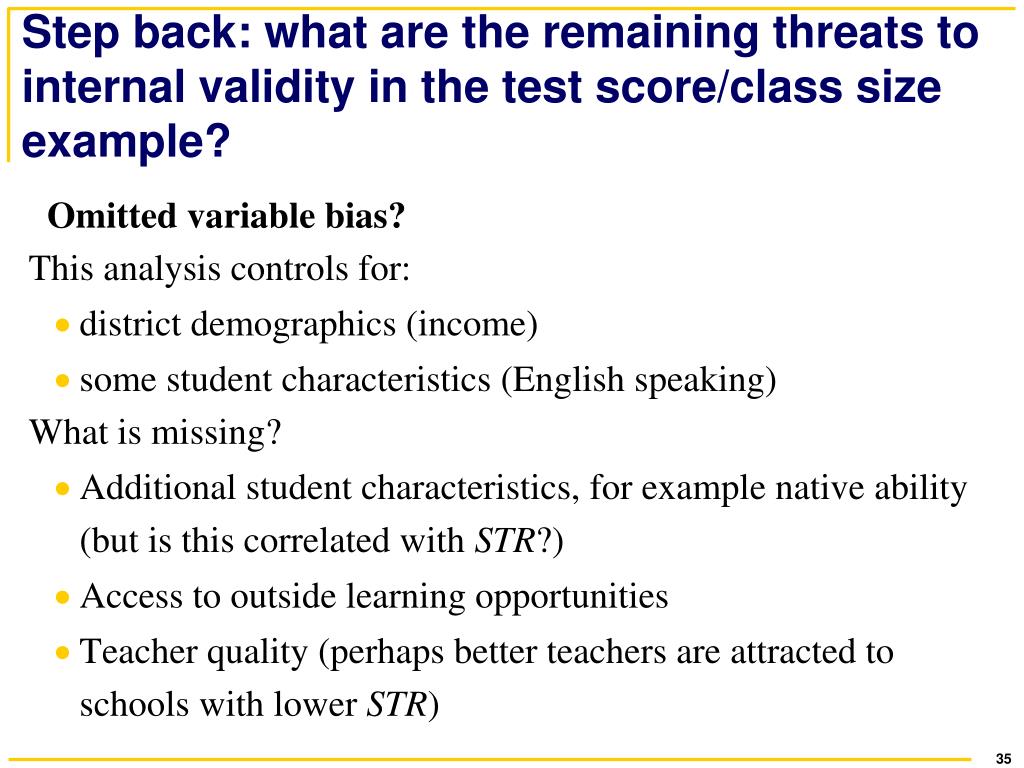 Step back: what are the remaining threats to internal validity in the test score/class size example?

Omitted variable bias?

This analysis controls for:

• district demographics (income)

• some student characteristics (English speaking)

What is missing?

• Additional student characteristics, for example native ability (but is this correlated with STR?)

• Access to outside learning opportunities

• Teacher quality (perhaps better teachers are attracted to schools with lower STR)

35